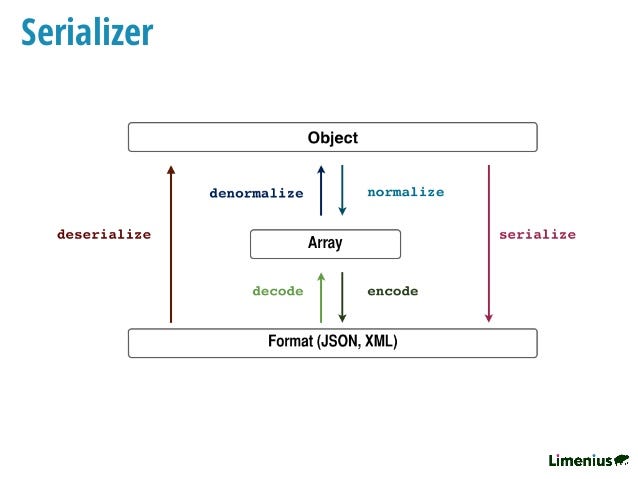 Serializer

Object

denormalize

normalize

deserialize

Array

serialize

decode

encode

Format (JSON, XML)

Limenius